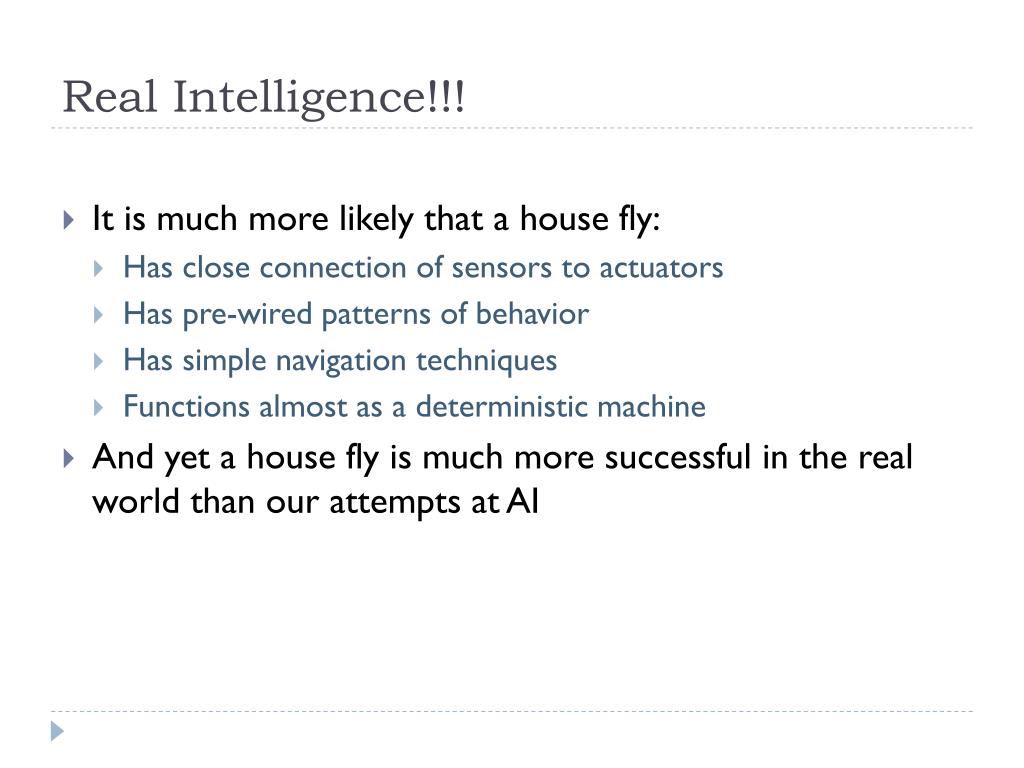 Real Intelligence!!!

It is much more likely that a house fly:
Has close connection of sensors to actuators
Has pre-wired patterns of behavior
Has simple navigation techniques
Functions almost as a deterministic machine

And yet a house fly is much more successful in the real world than our attempts at AI